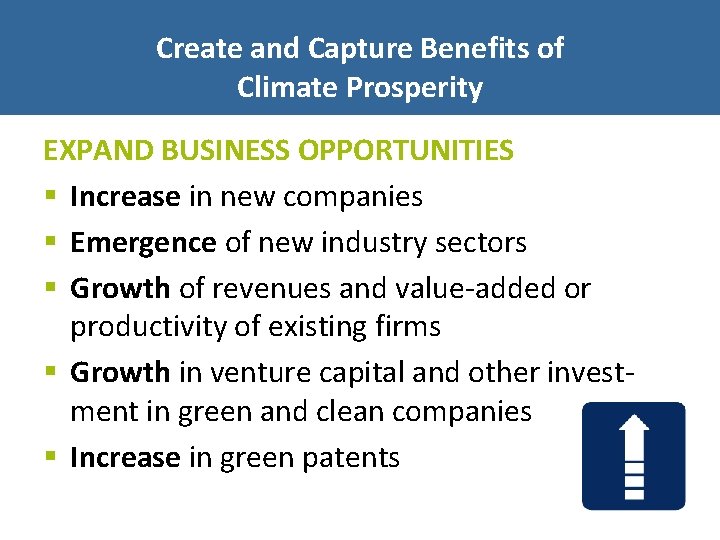 Create and Capture Benefits of Climate Prosperity

EXPAND BUSINESS OPPORTUNITIES

• Increase in new companies
• Emergence of new industry sectors
• Growth of revenues and value-added or productivity of existing firms
• Growth in venture capital and other investment in green and clean companies
• Increase in green patents